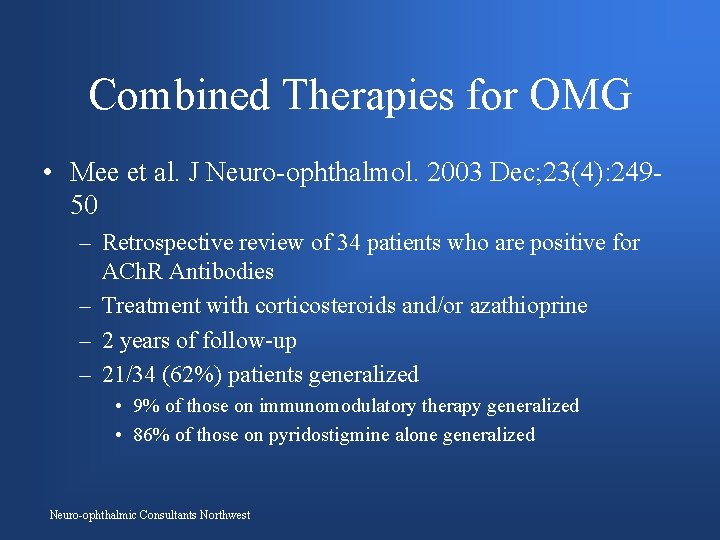 Combined Therapies for OMG

• Mee et al. J Neuro-ophthalmol. 2003 Dec;23(4):249-50
– Retrospective review of 34 patients who are positive for AChR Antibodies
– Treatment with corticosteroids and/or azathioprine
– 2 years of follow-up
– 21/34 (62%) patients generalized
• 9% of those on immunomodulatory therapy generalized
• 86% of those on pyridostigmine alone generalized

Neuro-ophthalmic Consultants Northwest